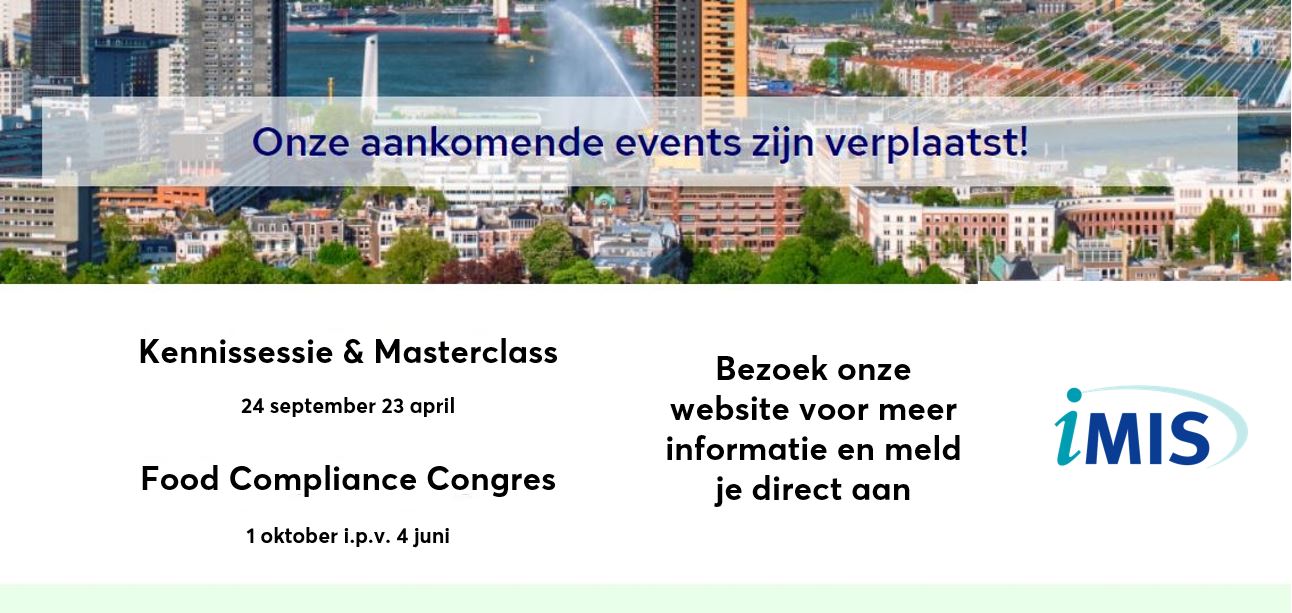 Onze aankomende events zijn verplaatst!

Kennissessie & Masterclass

24 september 23 april

Food Compliance Congres

1 oktober i.p.v. 4 juni

Bezoek onze website voor meer informatie en meld je direct aan

iMIS